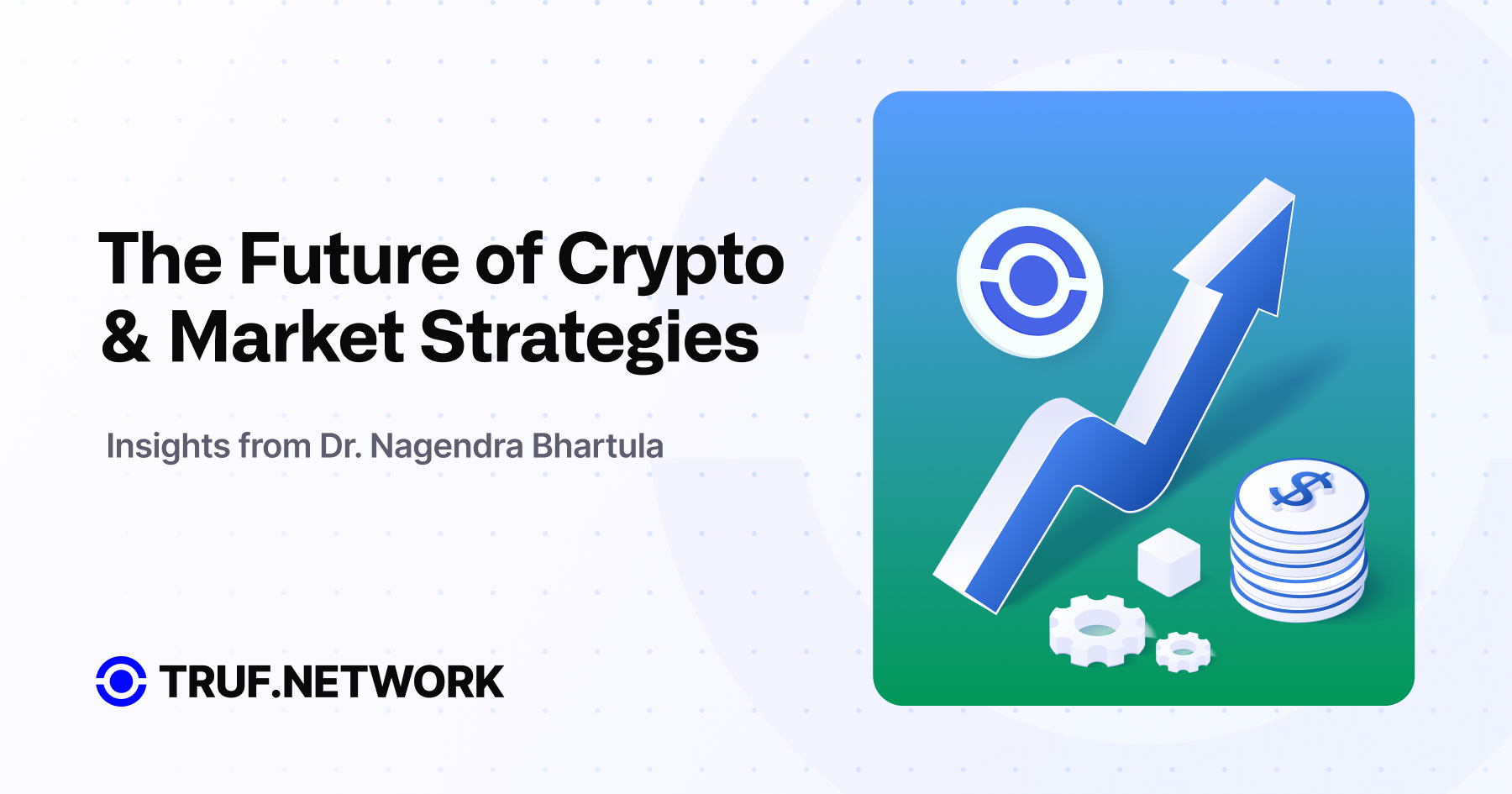 The Future of Crypto & Market Strategies

Insights from Dr. Nagendra Bhartula

TRUF.NETWORK

$